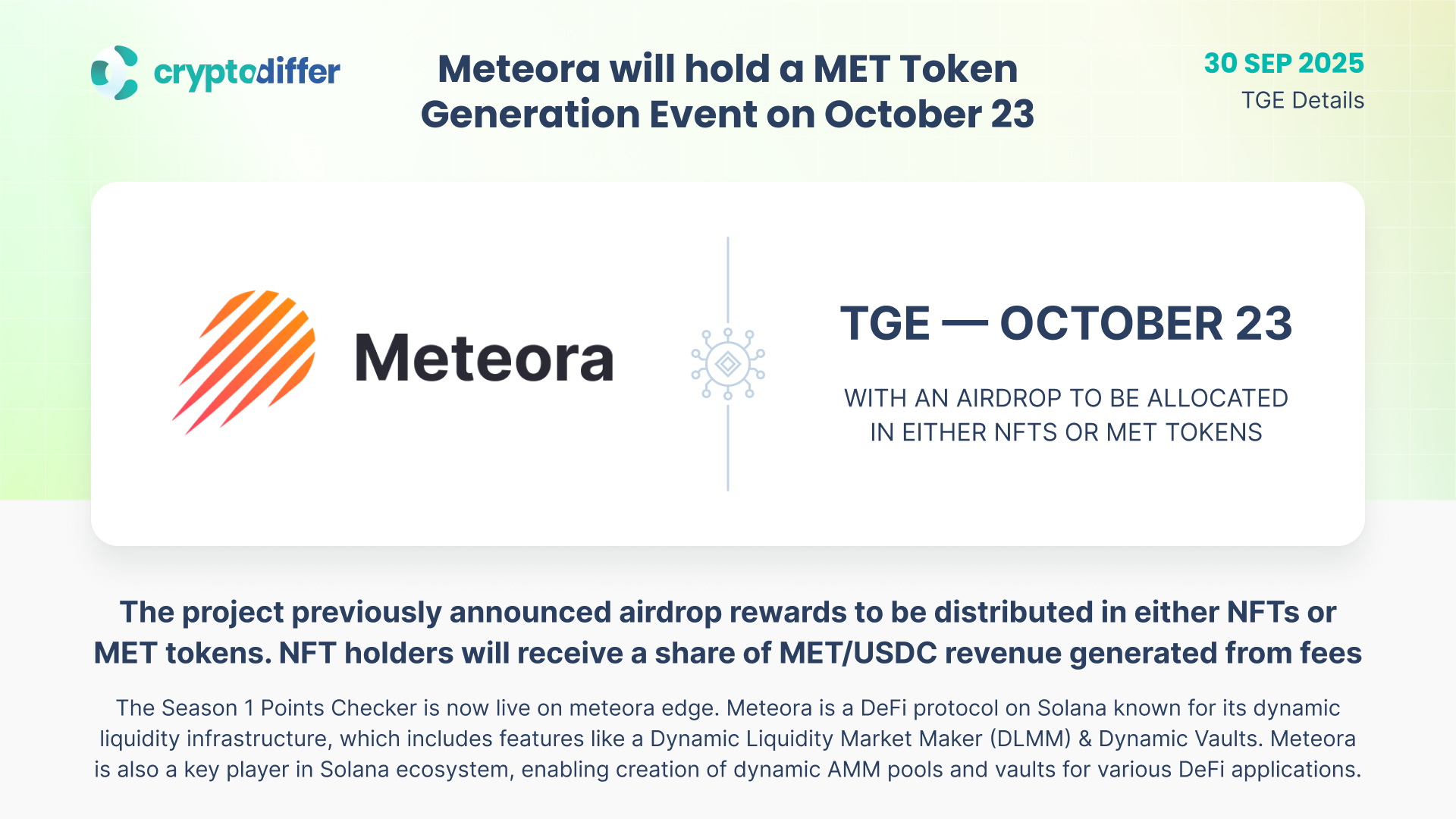 cryptodiffer

Meteora will hold a MET Token Generation Event on October 23

30 SEP 2025
TGE Details

Meteora

TGE — OCTOBER 23

WITH AN AIRDROP TO BE ALLOCATED IN EITHER NFTS OR MET TOKENS

The project previously announced airdrop rewards to be distributed in either NFTs or MET tokens. NFT holders will receive a share of MET/USDC revenue generated from fees

The Season 1 Points Checker is now live on meteora edge. Meteora is a DeFi protocol on Solana known for its dynamic liquidity infrastructure, which includes features like a Dynamic Liquidity Market Maker (DLMM) & Dynamic Vaults. Meteora is also a key player in Solana ecosystem, enabling creation of dynamic AMM pools and vaults for various DeFi applications.